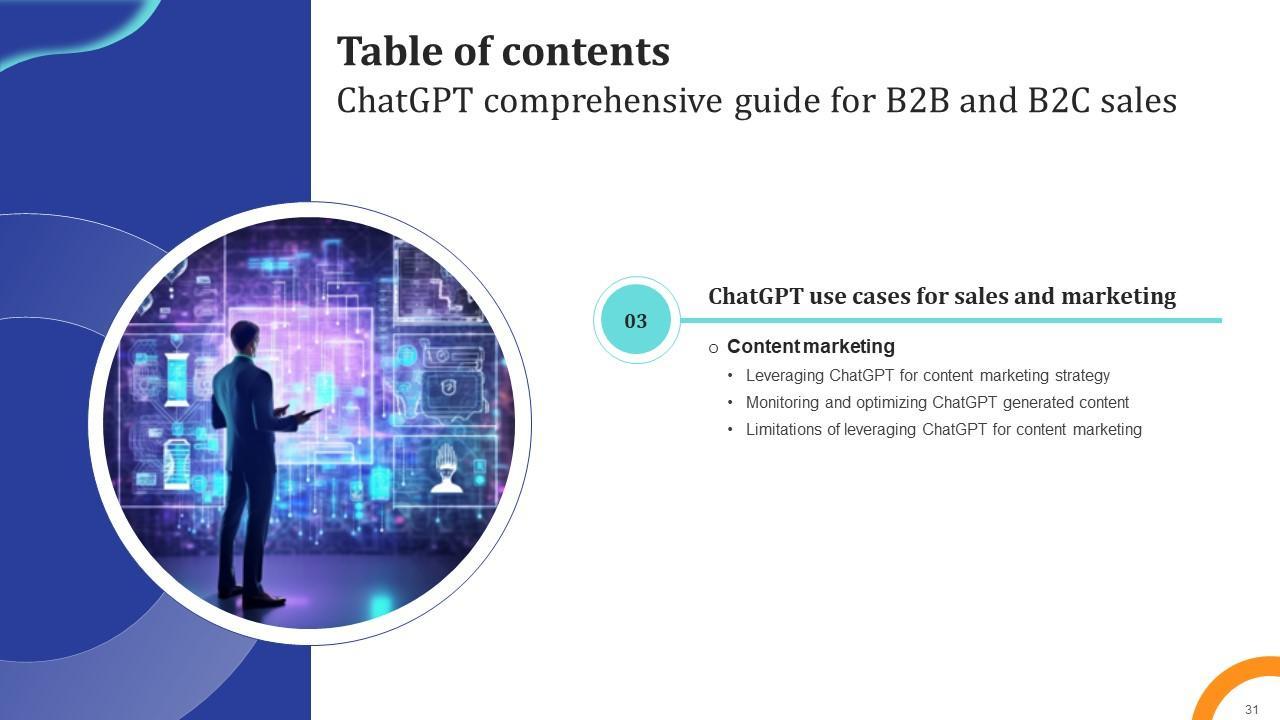 Table of contents
ChatGPT comprehensive guide for B2B and B2C sales

03

ChatGPT use cases for sales and marketing

○ Content marketing
• Leveraging ChatGPT for content marketing strategy
• Monitoring and optimizing ChatGPT generated content
• Limitations of leveraging ChatGPT for content marketing

31